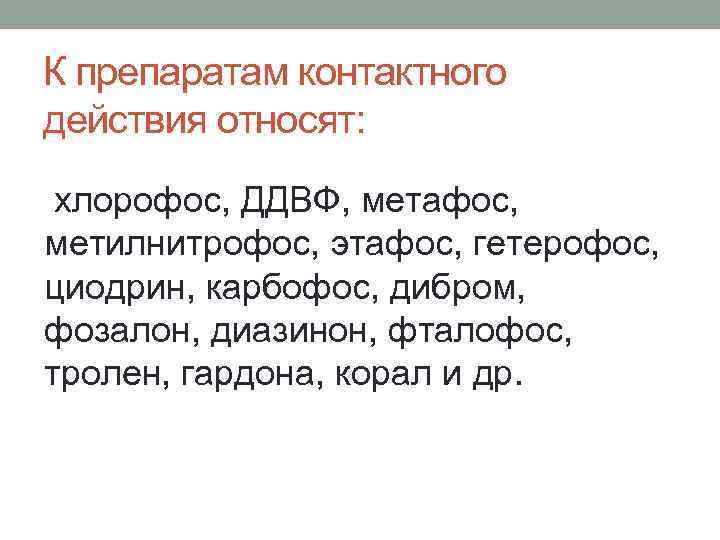 К препаратам контактного действия относят:

хлорофос, ДДВФ, метафос, метилнитрофос, этафос, гетерофос, циодрин, карбофос, дибром, фозалон, диазинон, фталофос, тролен, гардона, корал и др.